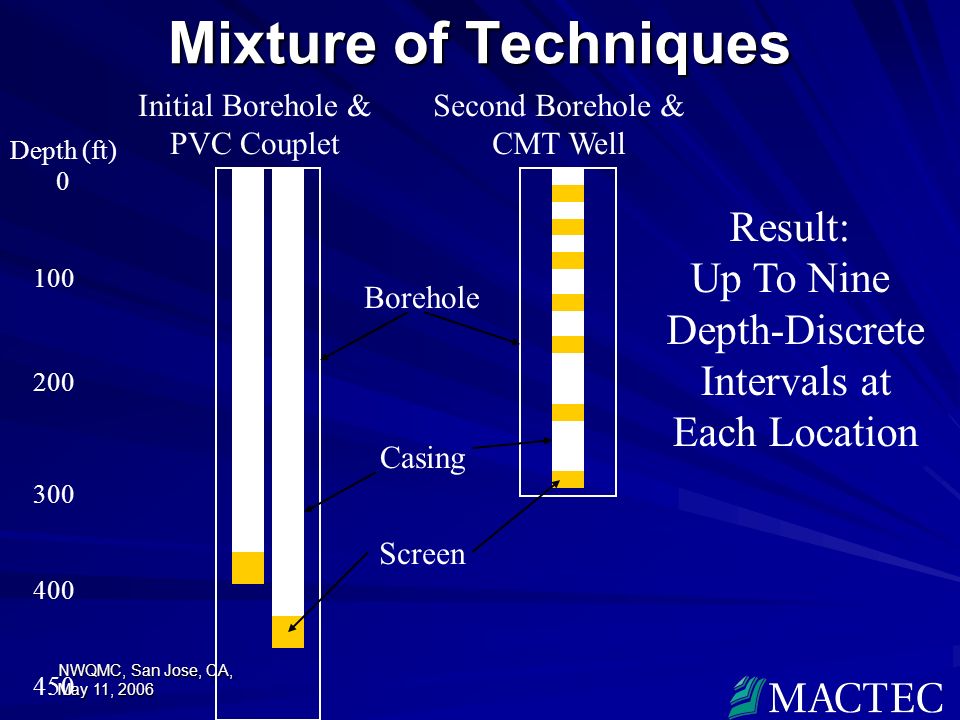 Mixture of Techniques

Initial Borehole & PVC Couplet

Second Borehole & CMT Well

Depth (ft)
0

100

200

300

400

450

Borehole

Casing

Screen

Result:
Up To Nine
Depth-Discrete
Intervals at
Each Location

NWQMC, San Jose, CA, May 11, 2006

MACTEC